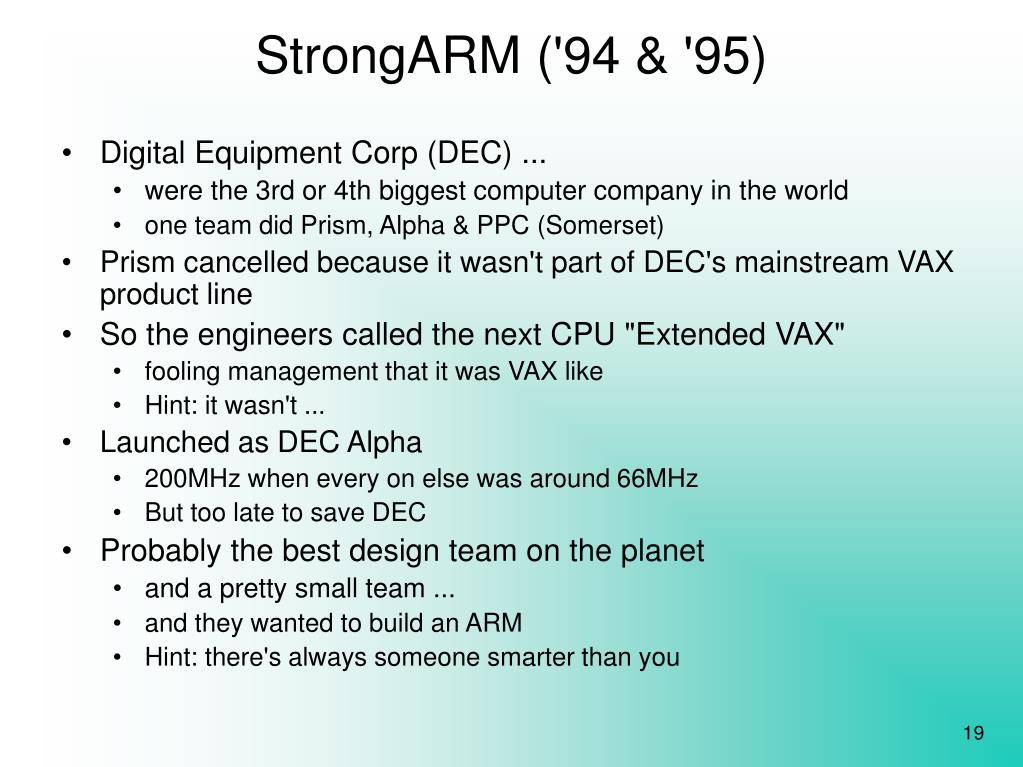 StrongARM ('94 & '95)

• Digital Equipment Corp (DEC) ...
  • were the 3rd or 4th biggest computer company in the world
  • one team did Prism, Alpha & PPC (Somerset)
• Prism cancelled because it wasn't part of DEC's mainstream VAX product line
• So the engineers called the next CPU "Extended VAX"
  • fooling management that it was VAX like
  • Hint: it wasn't ...
• Launched as DEC Alpha
  • 200MHz when every on else was around 66MHz
  • But too late to save DEC
• Probably the best design team on the planet
  • and a pretty small team ...
  • and they wanted to build an ARM
  • Hint: there's always someone smarter than you

19